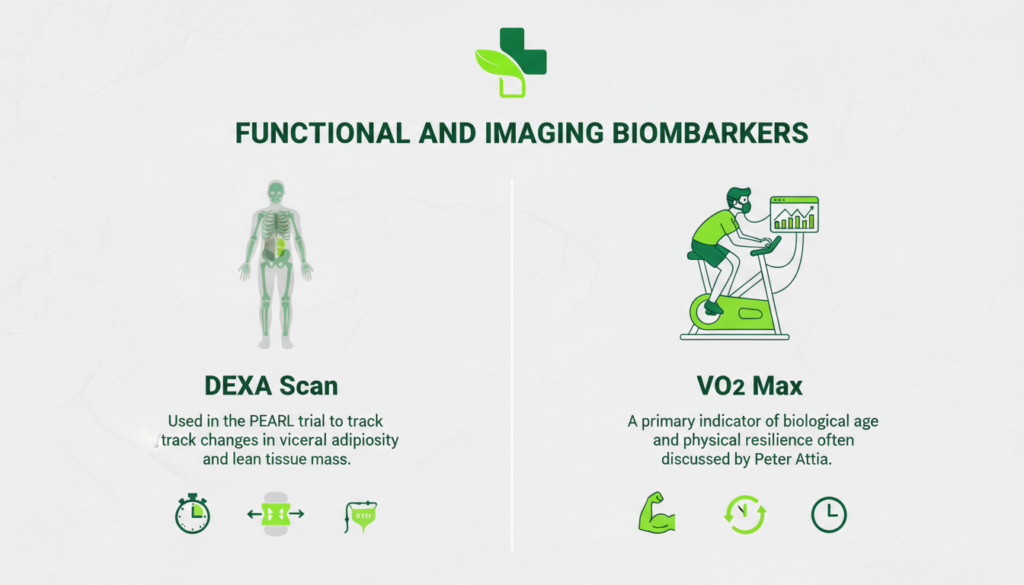 FUNCTIONAL AND IMAGING BIOMBARKERS

DEXA Scan

Used in the PEARL trial to track track changes in viceral adipiosity and lean tissue mass.

VO2 Max

A primary indicator of biological age and physical resilience often discussed by Peter Attia.